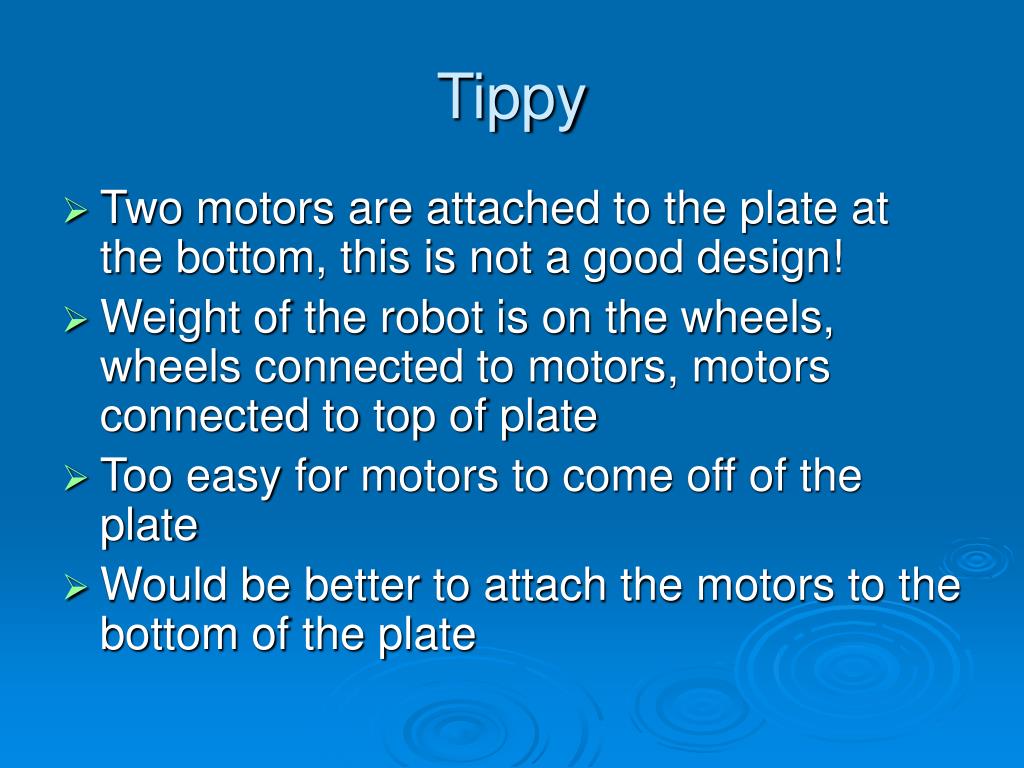 Tippy

➢ Two motors are attached to the plate at the bottom, this is not a good design!
➢ Weight of the robot is on the wheels, wheels connected to motors, motors connected to top of plate
➢ Too easy for motors to come off of the plate
➢ Would be better to attach the motors to the bottom of the plate